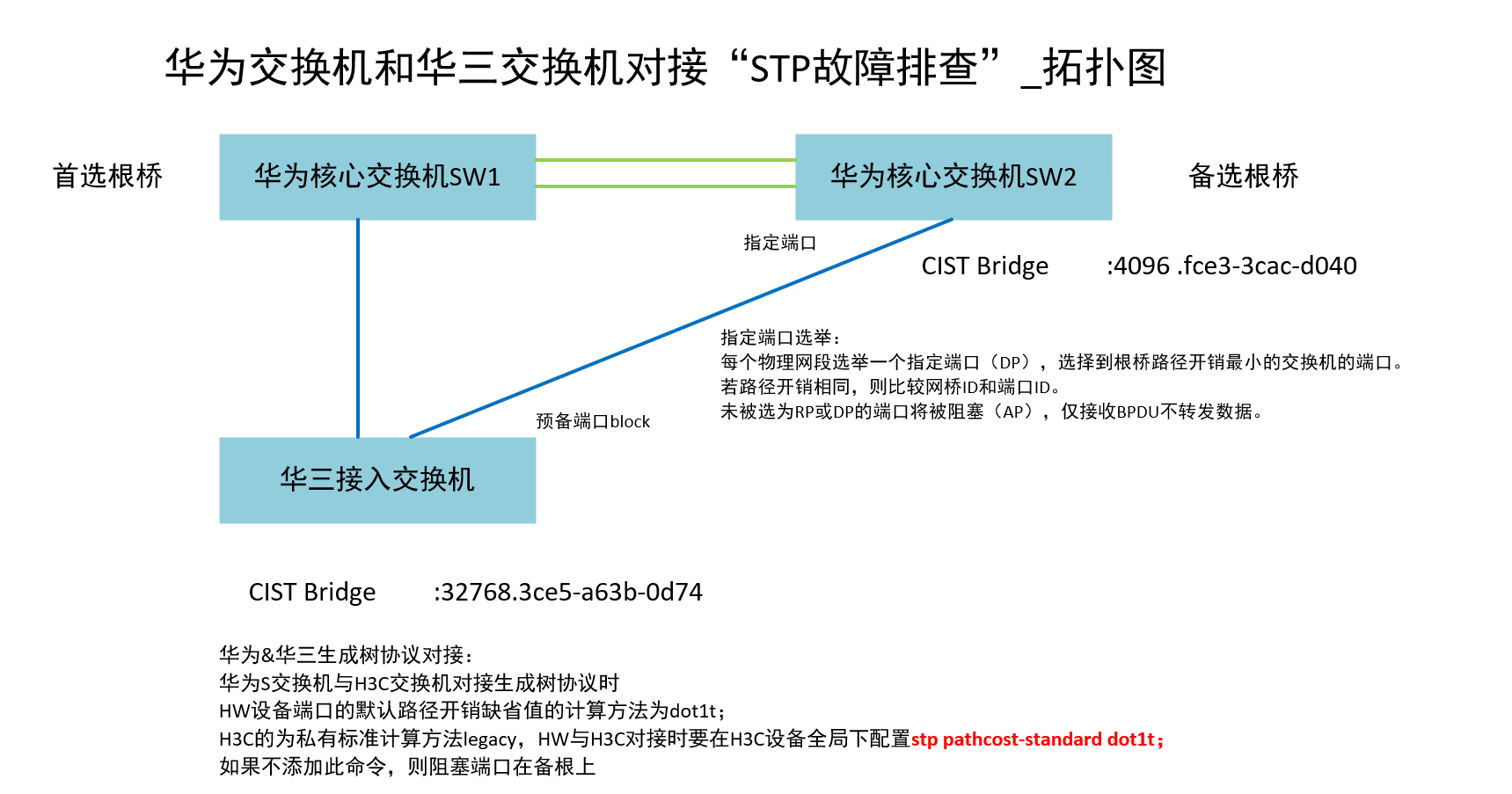 华为交换机和华三交换机对接“STP故障排查”_拓扑图

首选根桥

华为核心交换机SW1

华为核心交换机SW2

备选根桥

指定端口

CIST Bridge :4096 .fce3-3cac-d040

指定端口选举：
每个物理网段选举一个指定端口（DP），选择到根桥路径开销最小的交换机的端口。
若路径开销相同，则比较网桥ID和端口ID。
未被选为RP或DP的端口将被阻塞（AP），仅接收BPDU不转发数据。

预备端口block

华三接入交换机

CIST Bridge :32768.3ce5-a63b-0d74

华为&华三生成树协议对接：
华为S交换机与H3C交换机对接生成树协议时
HW设备端口的默认路径开销缺省值的计算方法为dot1t；
H3C的为私有标准计算方法legacy，HW与H3C对接时要在H3C设备全局下配置stp pathcost-standard dot1t；
如果不添加此命令，则阻塞端口在备根上